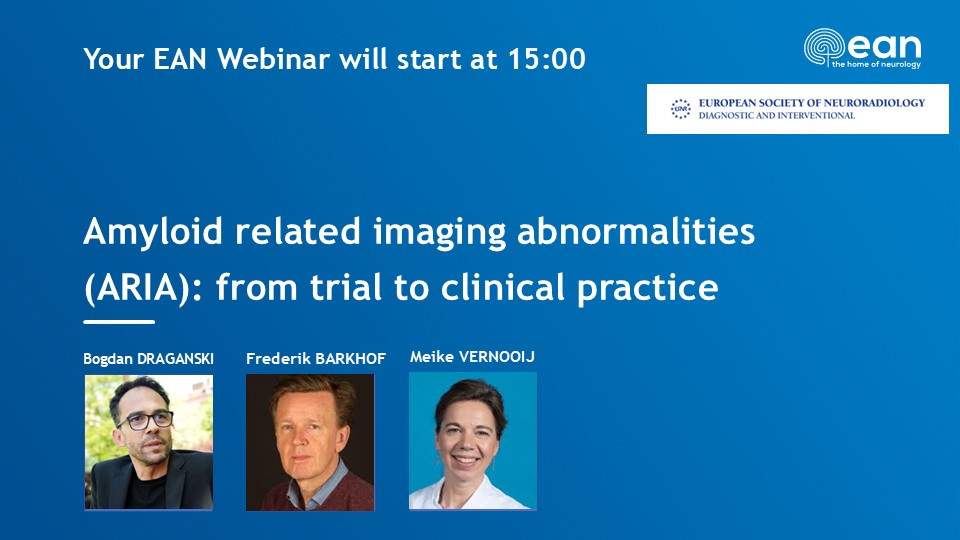 Your EAN Webinar will start at 15:00

ean
the home of neurology

EUROPEAN SOCIETY OF NEURORADIOLOGY
DIAGNOSTIC AND INTERVENTIONAL

Amyloid related imaging abnormalities (ARIA): from trial to clinical practice

Bogdan DRAGANSKI

Frederik BARKHOF

Meike VERNOOIJ